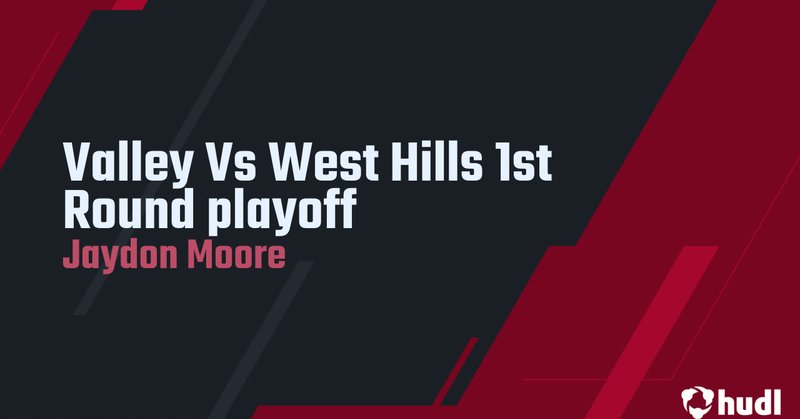 Valley Vs West Hills 1st Round playoff
Jaydon Moore

hudl